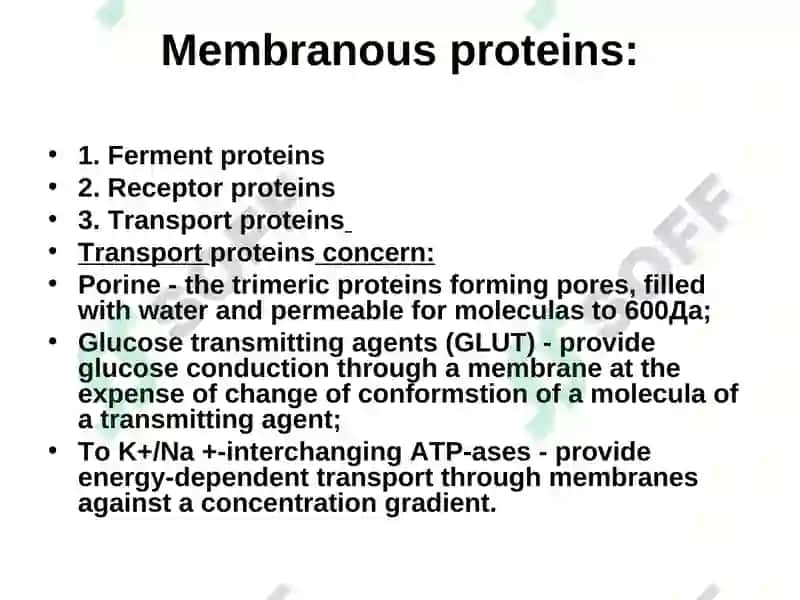 Membranous proteins:

• 1. Ferment proteins
• 2. Receptor proteins
• 3. Transport proteins
• Transport proteins concern:
• Porine - the trimeric proteins forming pores, filled with water and permeable for moleculas to 600Да;
• Glucose transmitting agents (GLUT) - provide glucose conduction through a membrane at the expense of change of conformstion of a molecula of a transmitting agent;
• To K+/Na +-interchanging ATP-ases - provide energy-dependent transport through membranes against a concentration gradient.

SOFF